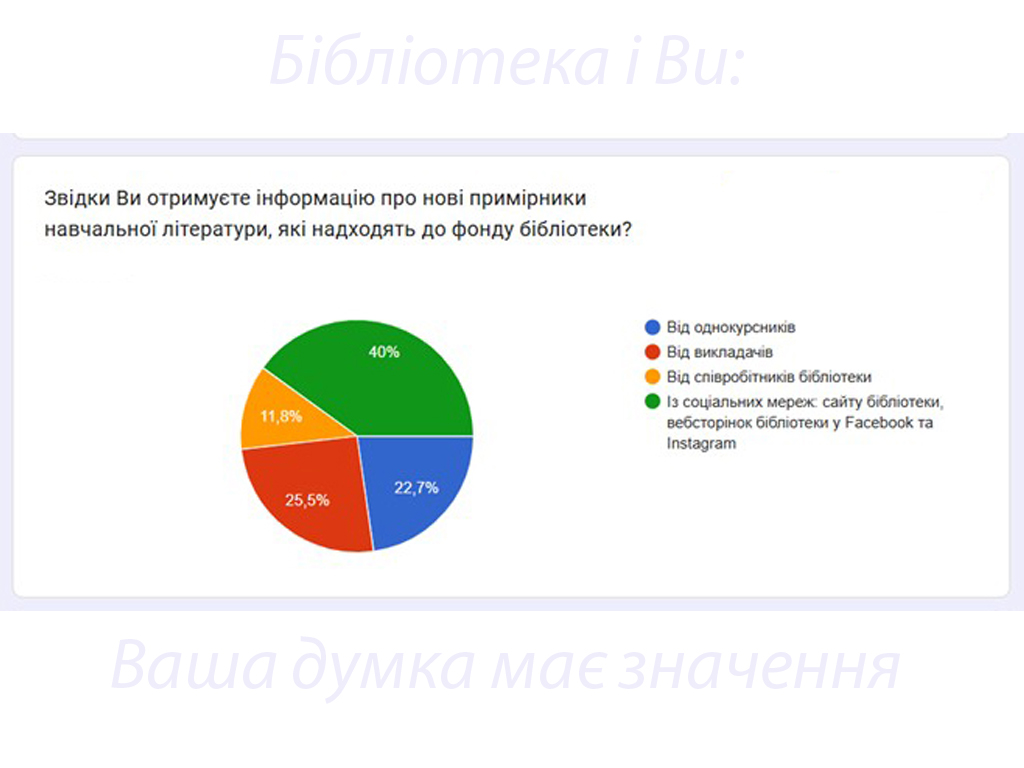 Бібліотека і Ви:

Звідки Ви отримуєте інформацію про нові примірники навчальної літератури, які надходять до фонду бібліотеки?

40%
11,8%
25,5%
22,7%

Від однокурсників
Від викладачів
Від співробітників бібліотеки
Із соціальних мереж: сайту бібліотеки, вебсторінок бібліотеки у Facebook та Instagram

Ваша думка має значення